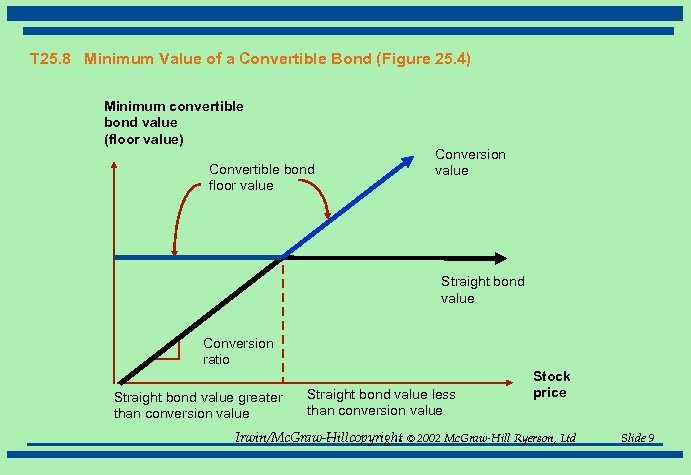 T25.8 Minimum Value of a Convertible Bond (Figure 25.4)

Minimum convertible bond value (floor value)

Convertible bond floor value

Conversion value

Straight bond value

Conversion ratio

Stock price

Straight bond value greater than conversion value

Straight bond value less than conversion value

Irwin/McGraw-Hillcopyright © 2002 McGraw-Hill Ryerson, Ltd

Slide 9